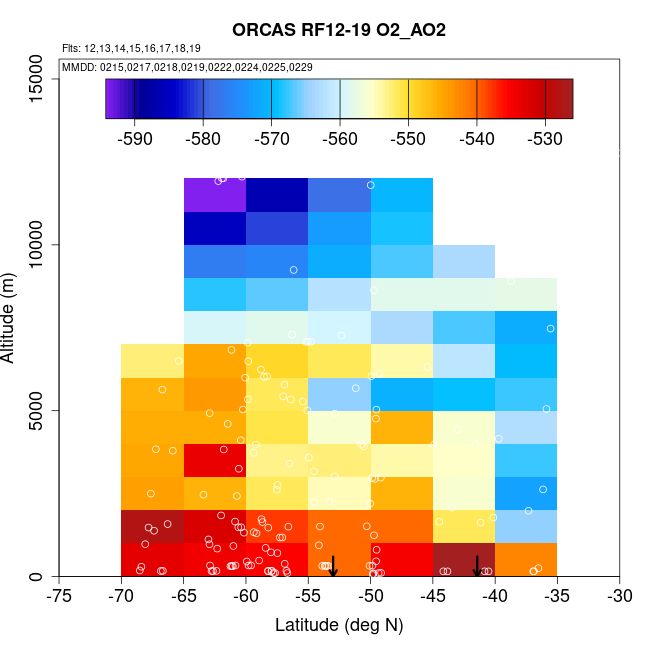 ORCAS RF12-19 O2_AO2

Flts: 12,13,14,15,16,17,18,19

MMDD: 0215,0217,0218,0219,0222,0224,0225,0229

-590 -580 -570 -560 -550 -540 -530

Altitude (m)

0 5000 10000 15000

-75 -70 -65 -60 -55 -50 -45 -40 -35 -30

Latitude (deg N)